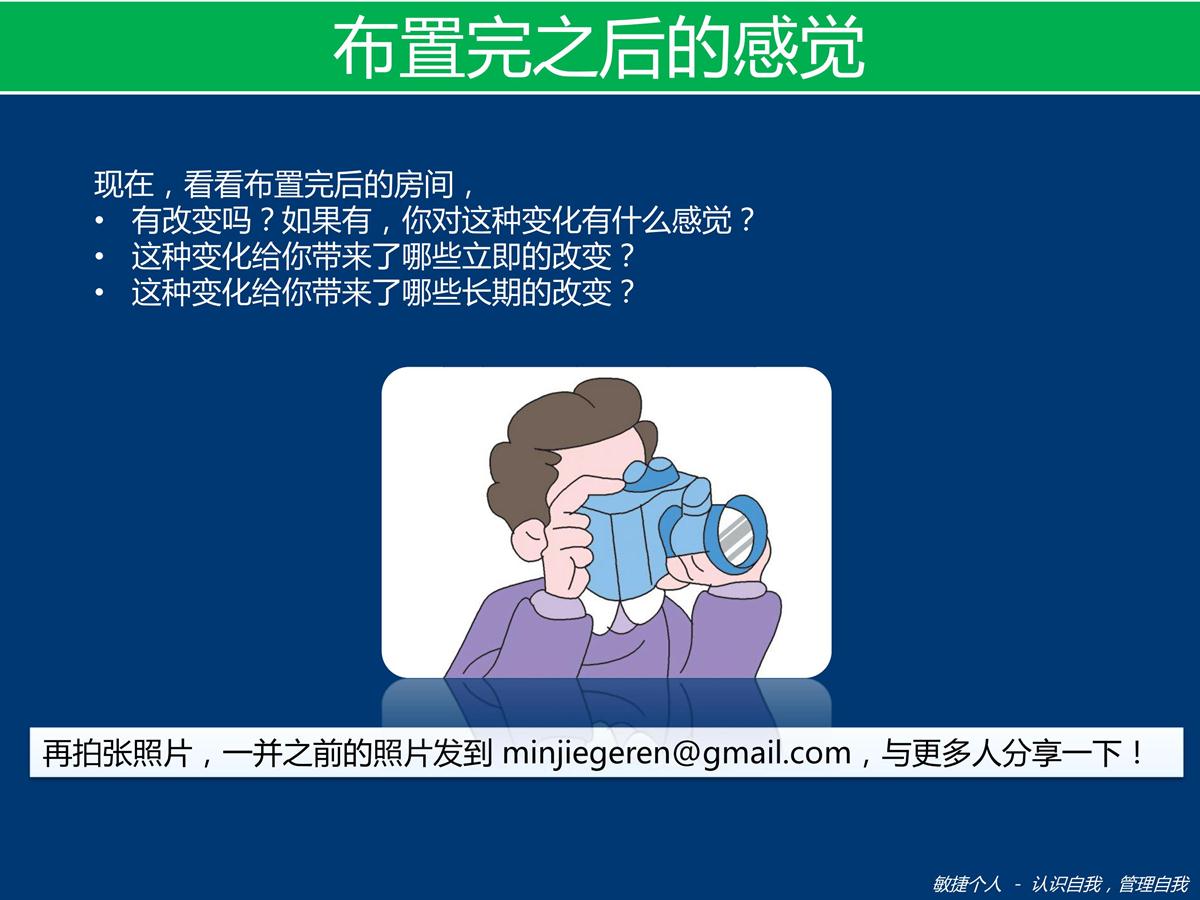 布置完之后的感觉

现在，看看布置完后的房间，
• 有改变吗？如果有，你对这种变化有什么感觉？
• 这种变化给你带来了哪些立即的改变？
• 这种变化给你带来了哪些长期的改变？

再拍张照片，一并之前的照片发到 minjiegeren@gmail.com，与更多人分享一下！

敏捷个人 - 认识自我，管理自我